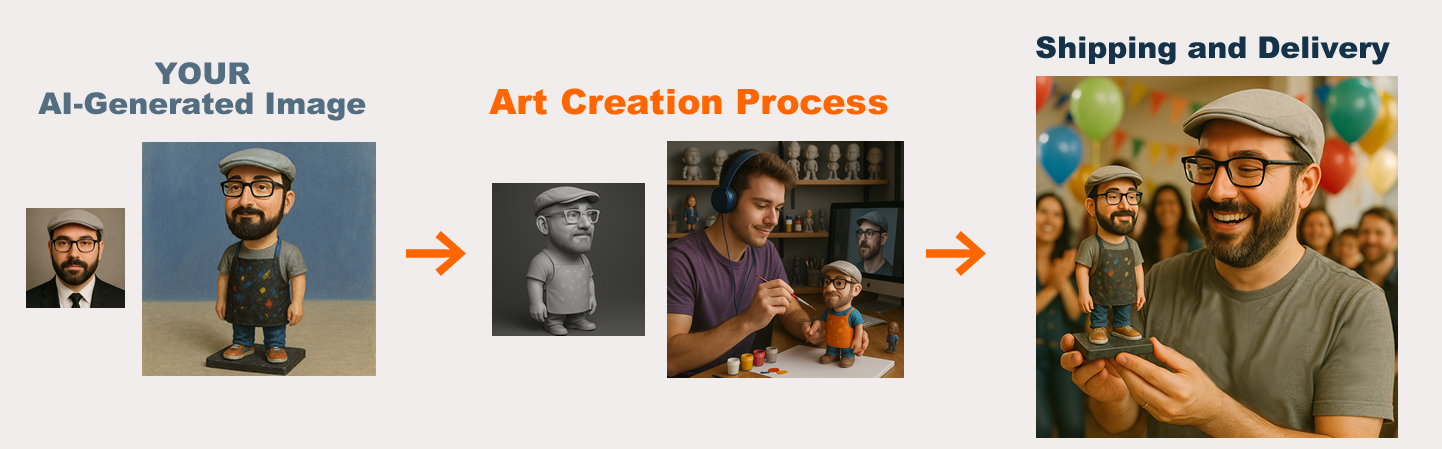 YOUR
AI-Generated Image

Art Creation Process

Shipping and Delivery